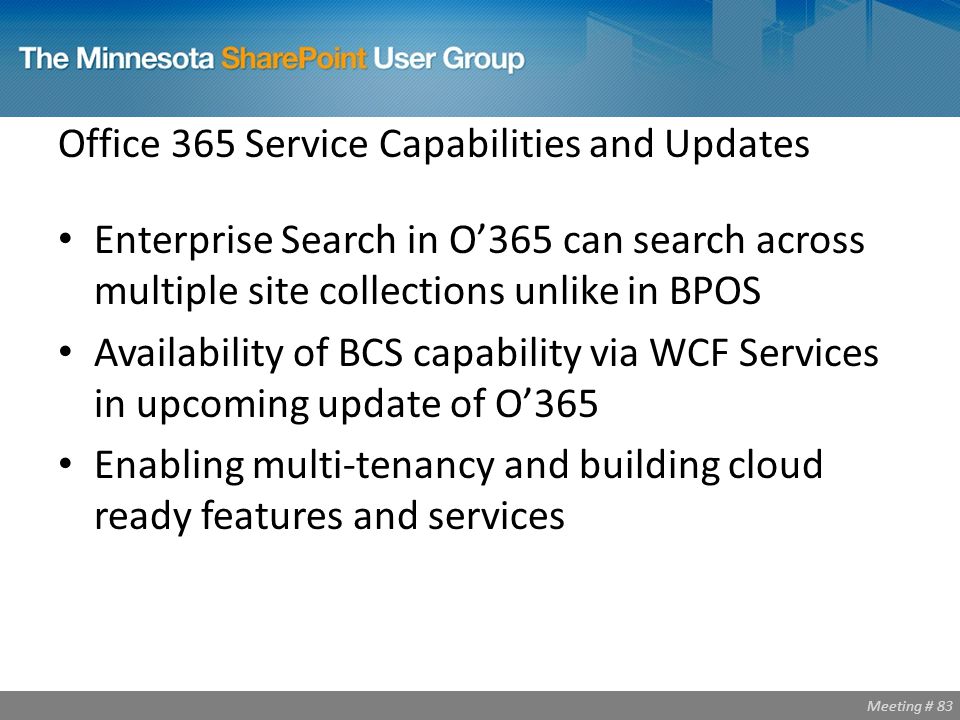 The Minnesota SharePoint User Group

Office 365 Service Capabilities and Updates

• Enterprise Search in O’365 can search across multiple site collections unlike in BPOS
• Availability of BCS capability via WCF Services in upcoming update of O’365
• Enabling multi-tenancy and building cloud ready features and services

Meeting # 83